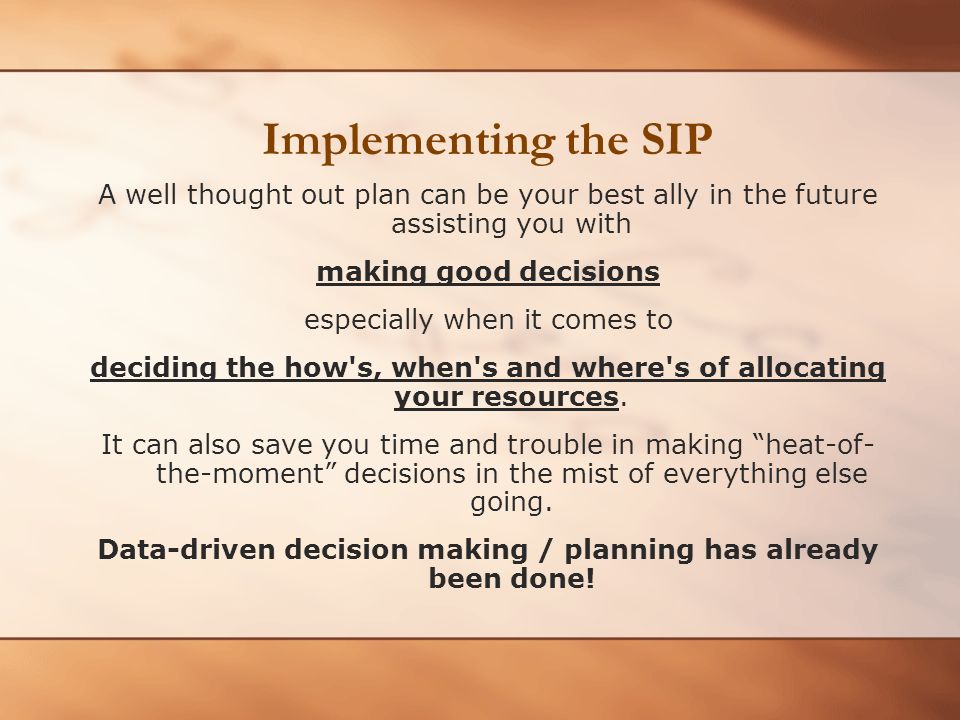 Implementing the SIP

A well thought out plan can be your best ally in the future assisting you with

making good decisions

especially when it comes to

deciding the how's, when's and where's of allocating your resources.

It can also save you time and trouble in making “heat-of-the-moment” decisions in the mist of everything else going.

Data-driven decision making / planning has already been done!